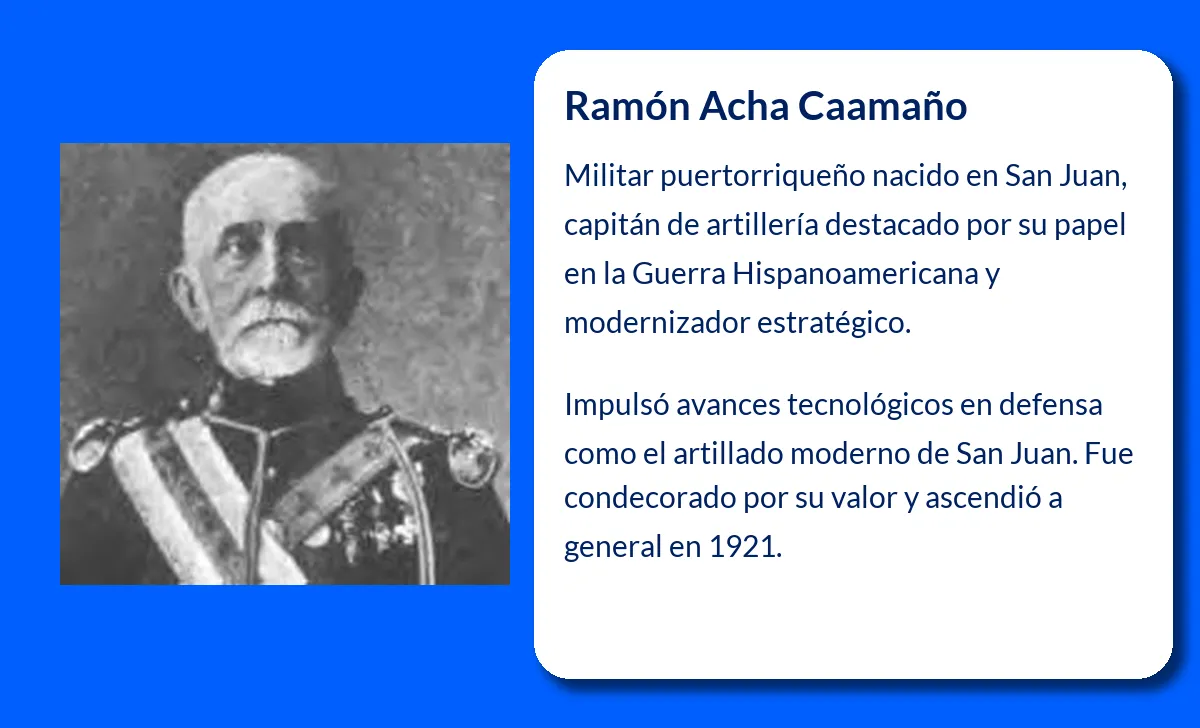 Ramón Acha Caamaño

Militar puertorriqueño nacido en San Juan, capitán de artillería destacado por su papel en la Guerra Hispanoamericana y modernizador estratégico.

Impulsó avances tecnológicos en defensa como el artillado moderno de San Juan. Fue condecorado por su valor y ascendió a general en 1921.